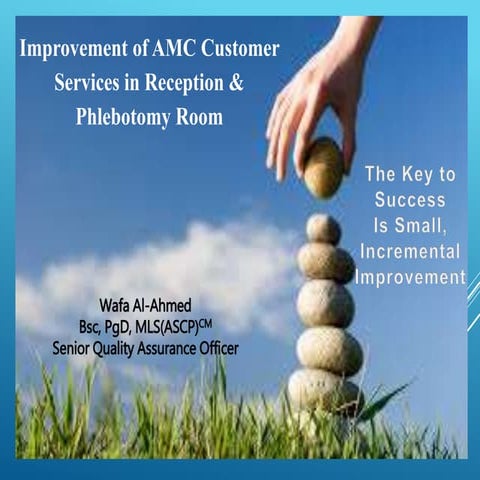 Improvement of AMC Customer Services in Reception & Phlebotomy Room

The Key to Success Is Small, Incremental Improvement

Wafa Al-Ahmed
Bsc, PgD, MLS(ASCP)$^{CM}$
Senior Quality Assurance Officer